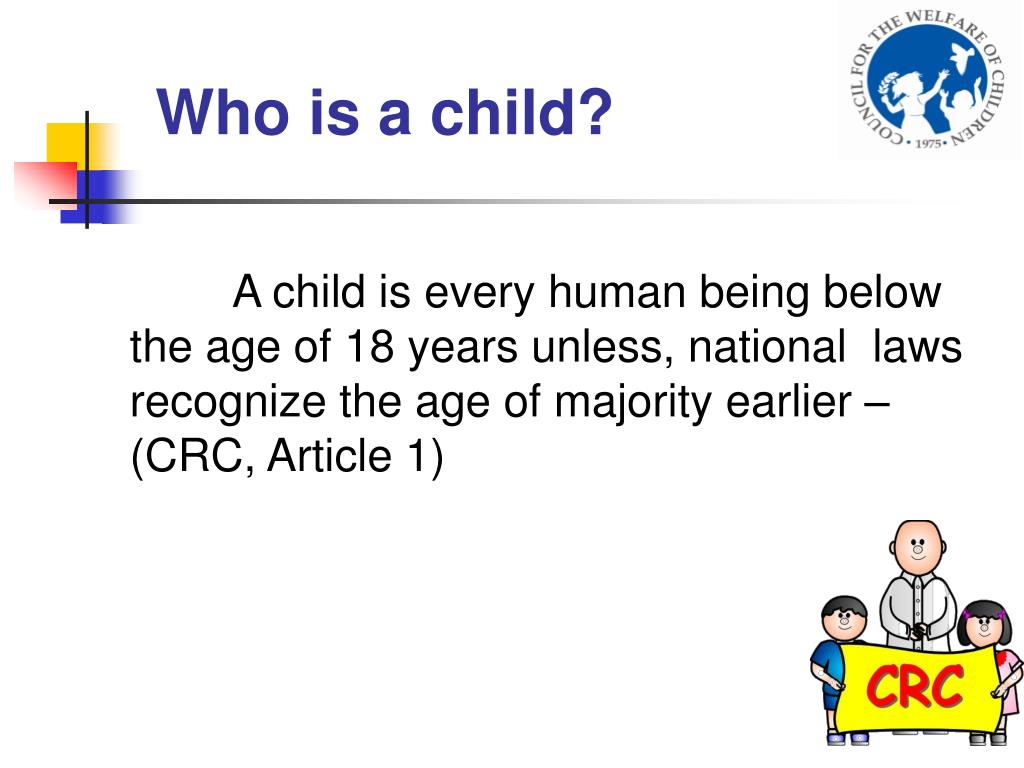 Who is a child?

COUNCIL FOR THE WELFARE OF CHILDREN
• 1975 •

A child is every human being below the age of 18 years unless, national laws recognize the age of majority earlier – (CRC, Article 1)

CRC